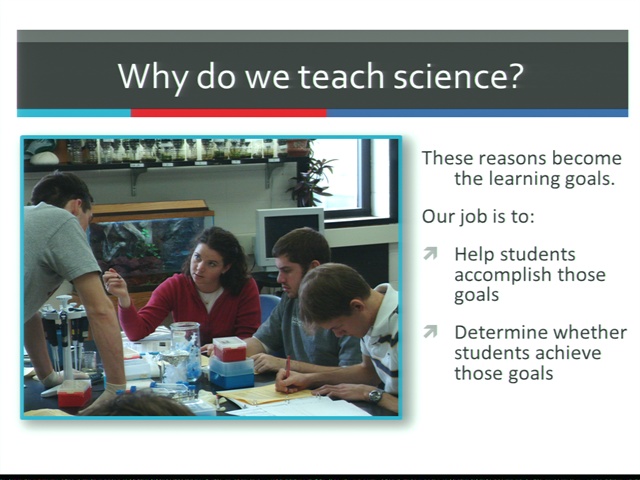 Why do we teach science?

These reasons become the learning goals.

Our job is to:

Help students accomplish those goals

Determine whether students achieve those goals